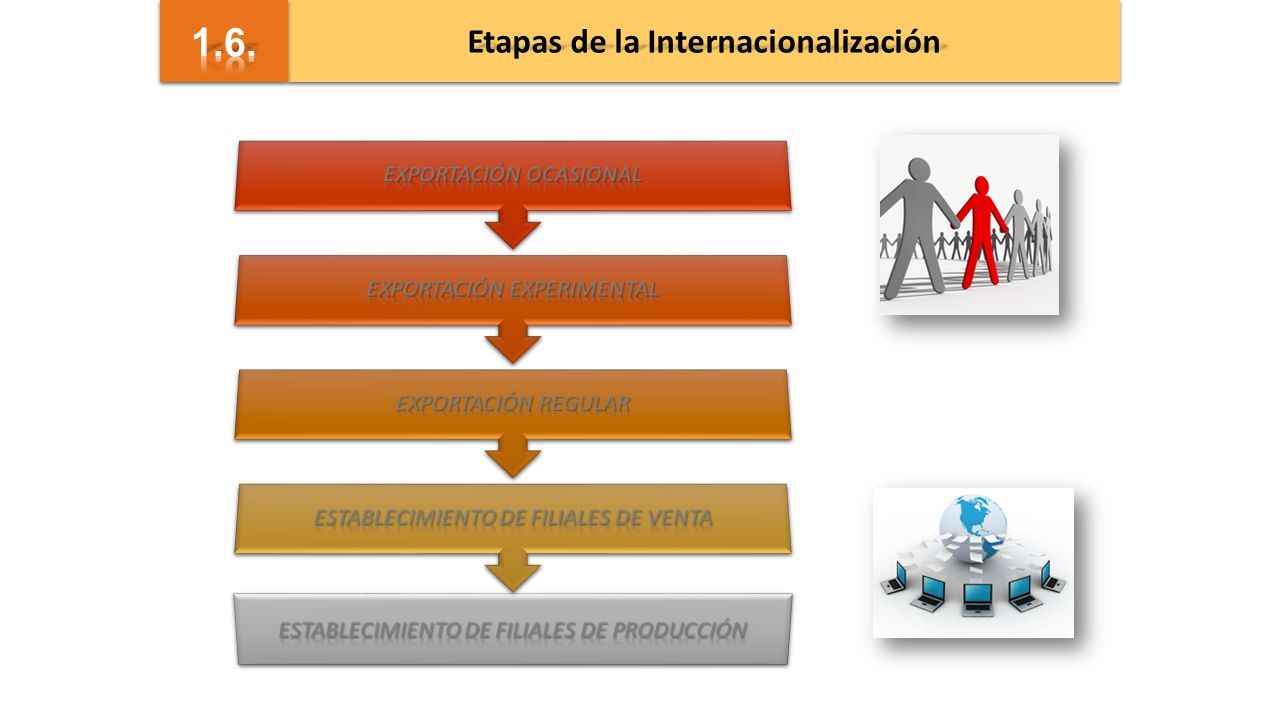 1.6.

Etapas de la Internacionalización

EXPORTACIÓN OCASIONAL

EXPORTACIÓN EXPERIMENTAL

EXPORTACIÓN REGULAR

ESTABLECIMIENTO DE FILIALES DE VENTA

ESTABLECIMIENTO DE FILIALES DE PRODUCCIÓN